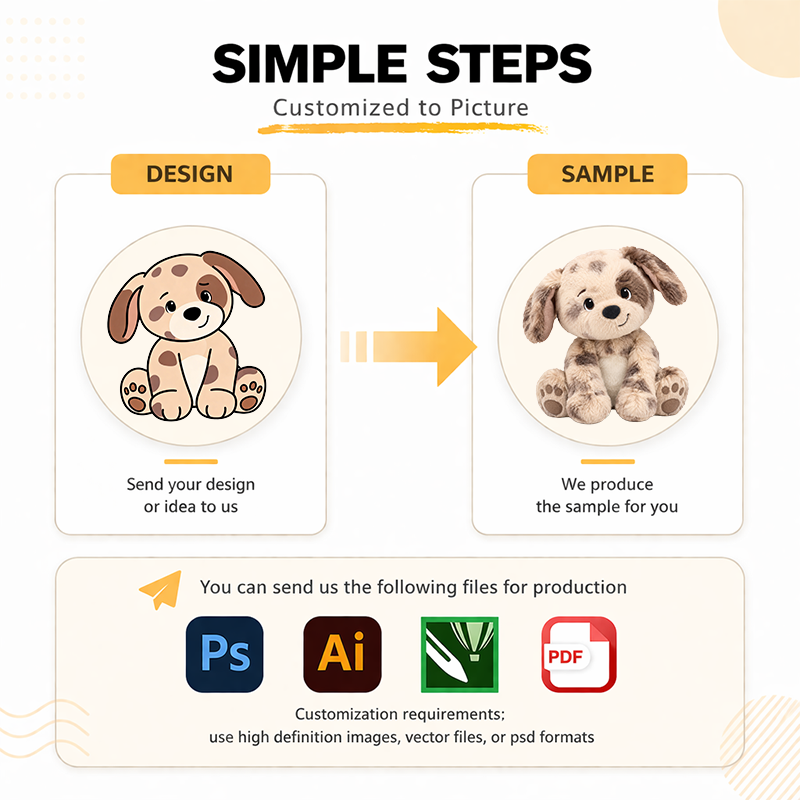 SIMPLE STEPS
Customized to Picture

DESIGN

Send your design or idea to us

SAMPLE

We produce the sample for you

You can send us the following files for production

Ps

Ai

PDF

Customization requirements:
use high definition images, vector files, or psd formats